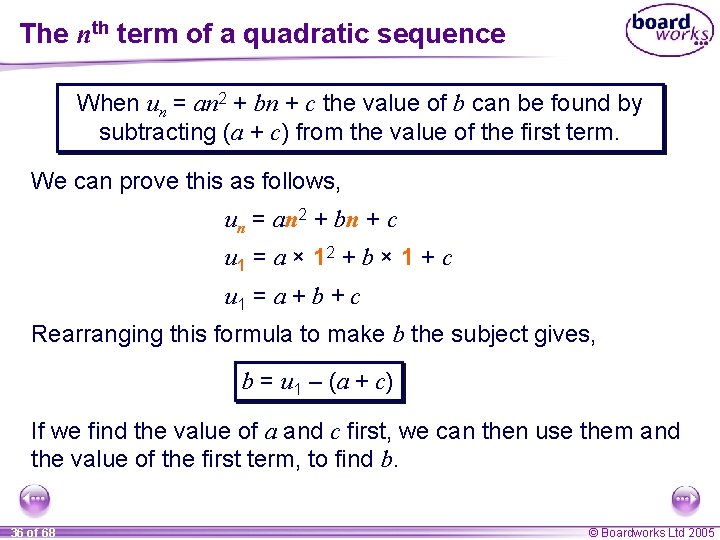 The $n^{th}$ term of a quadratic sequence

board works

When $u_n = an^2 + bn + c$ the value of $b$ can be found by subtracting $(a + c)$ from the value of the first term.

We can prove this as follows,

$u_n = an^2 + bn + c$

$u_1 = a \times 1^2 + b \times 1 + c$

$u_1 = a + b + c$

Rearranging this formula to make $b$ the subject gives,

$b = u_1 - (a + c)$

If we find the value of $a$ and $c$ first, we can then use them and the value of the first term, to find $b$.

36 of 68

© Boardworks Ltd 2005